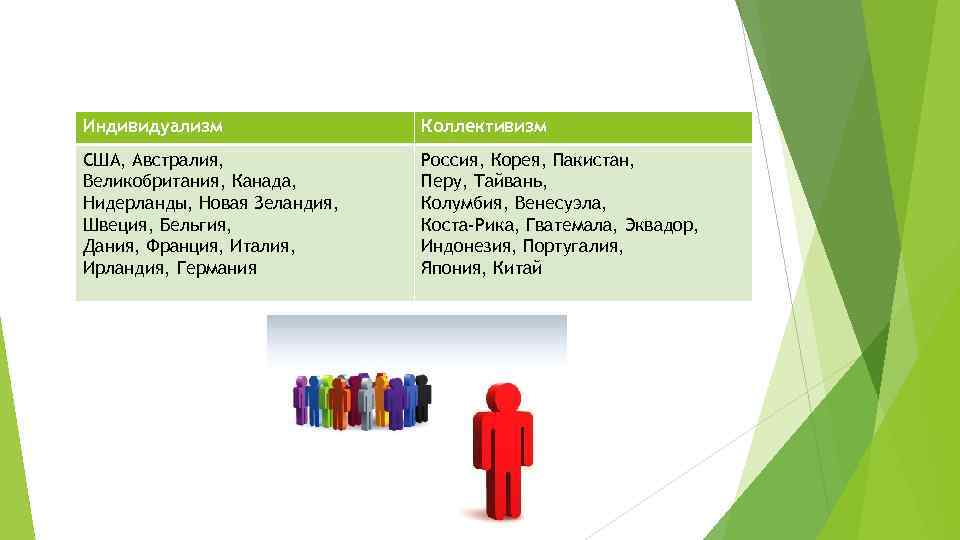 | Индивидуализм | Коллективизм |
|---|---|
| США, Австралия, Великобритания, Канада, Нидерланды, Новая Зеландия, Швеция, Бельгия, Дания, Франция, Италия, Ирландия, Германия | Россия, Корея, Пакистан, Перу, Тайвань, Колумбия, Венесуэла, Коста-Рика, Гватемала, Эквадор, Индонезия, Португалия, Япония, Китай |